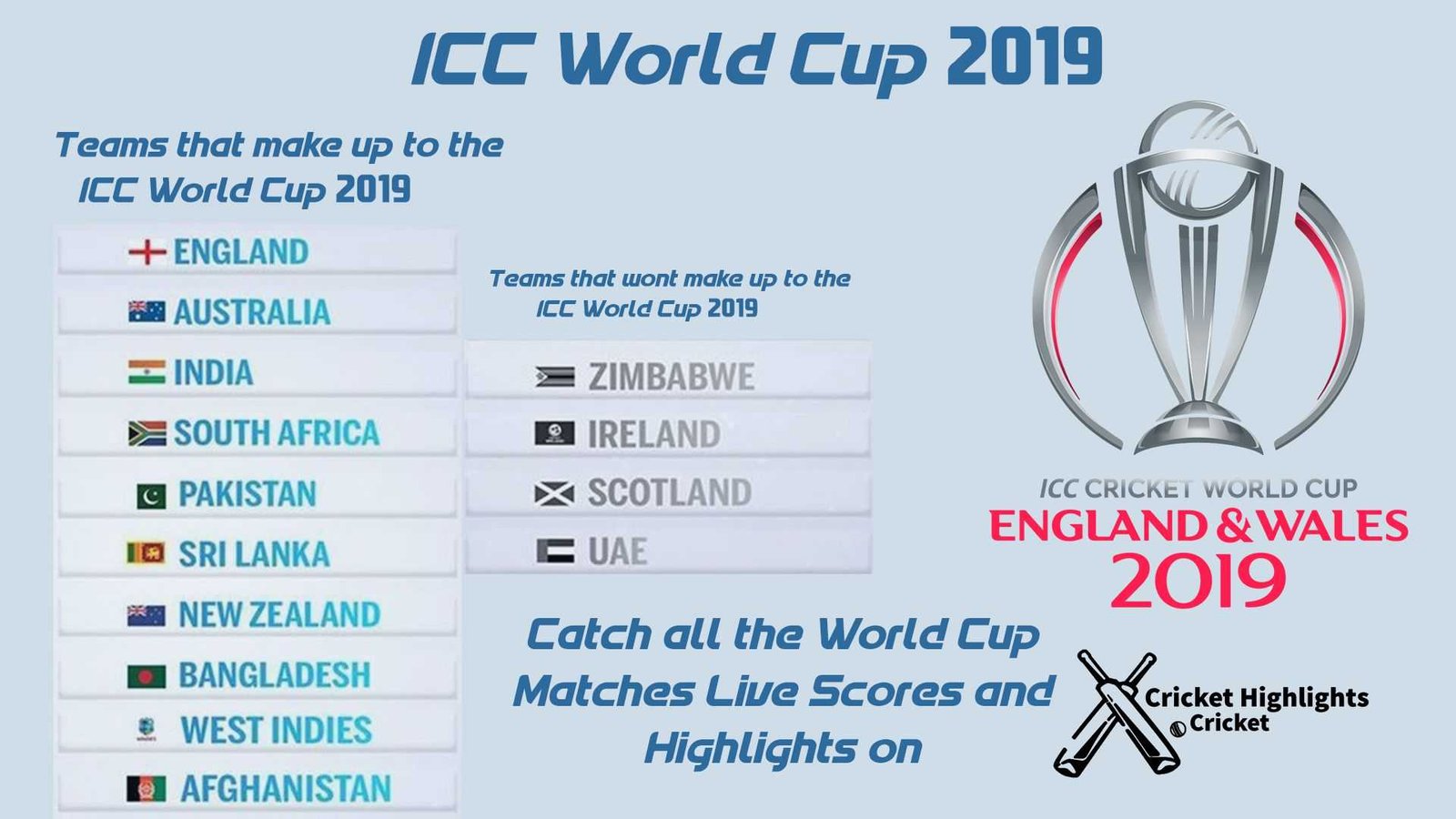 ICC World Cup 2019

Teams that make up to the ICC World Cup 2019

ENGLAND
AUSTRALIA
INDIA
SOUTH AFRICA
PAKISTAN
SRI LANKA
NEW ZEALAND
BANGLADESH
WEST INDIES
AFGHANISTAN

Teams that wont make up to the ICC World Cup 2019

ZIMBABWE
IRELAND
SCOTLAND
UAE

ICC CRICKET WORLD CUP
ENGLAND & WALES
2019

Catch all the World Cup Matches Live Scores and Highlights on

Cricket Highlights Cricket